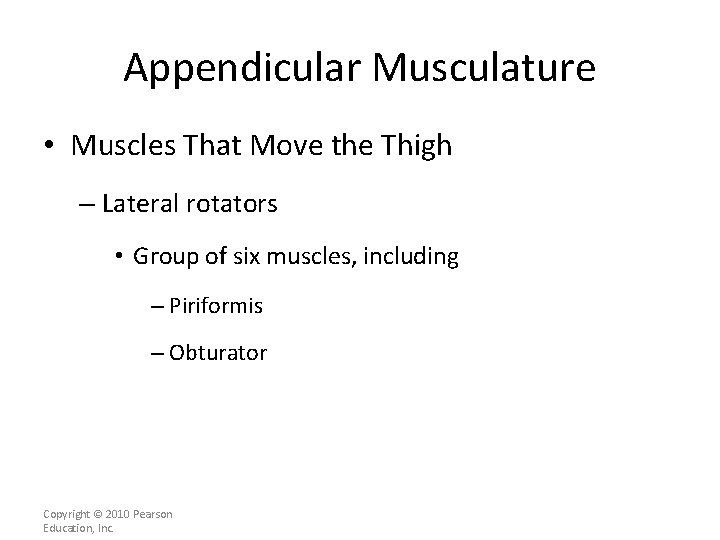 Appendicular Musculature

• Muscles That Move the Thigh

– Lateral rotators

• Group of six muscles, including

– Piriformis

– Obturator

Copyright © 2010 Pearson Education, Inc.